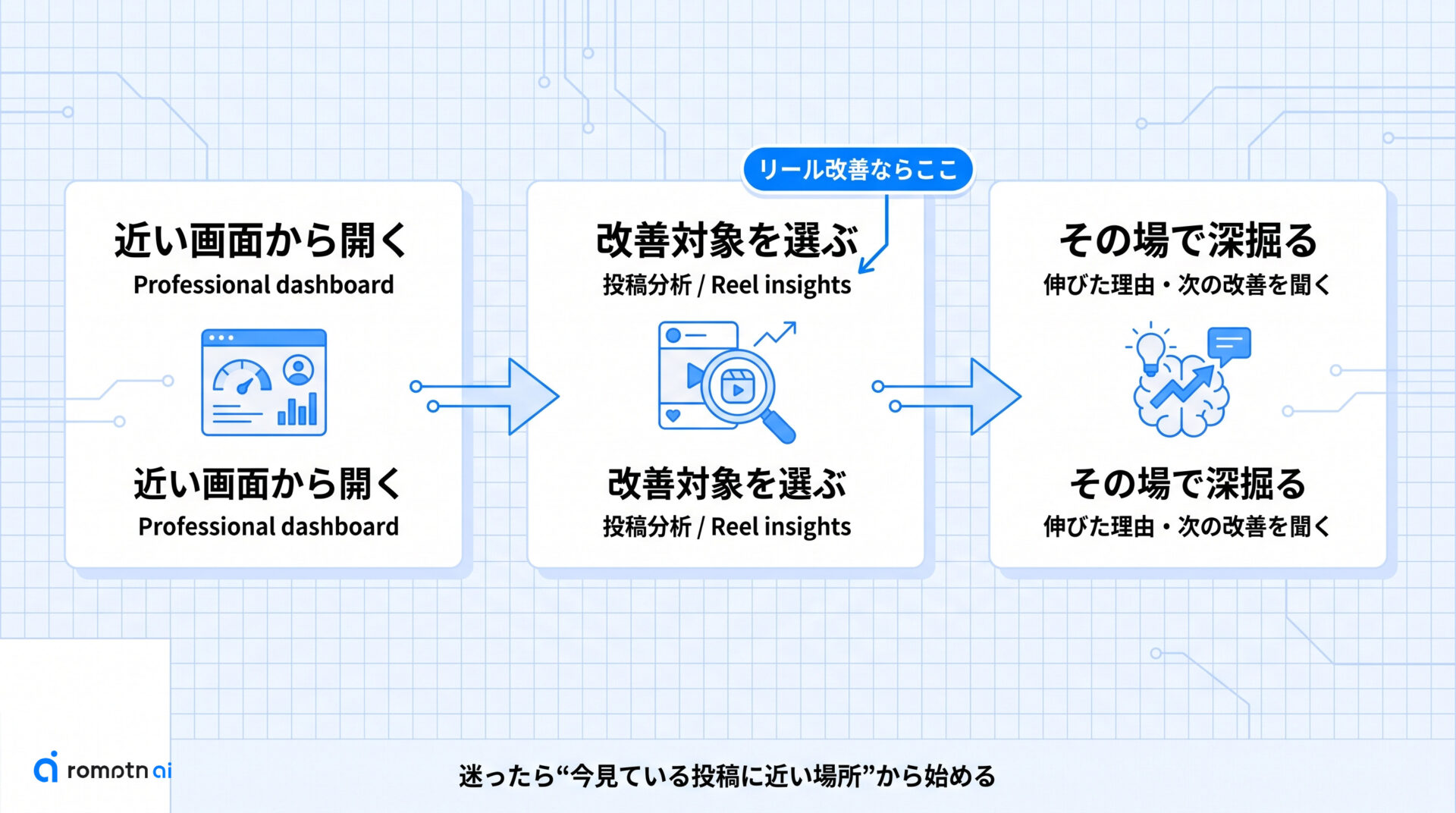 近い画面から開く
Professional dashboard

近い画面から開く
Professional dashboard

リール改善ならここ

改善対象を選ぶ
投稿分析 / Reel insights

改善対象を選ぶ
投稿分析 / Reel insights

その場で深掘る
伸びた理由・次の改善を聞く

その場で深掘る
伸びた理由・次の改善を聞く

romptn ai

迷ったら“今見ている投稿に近い場所”から始める